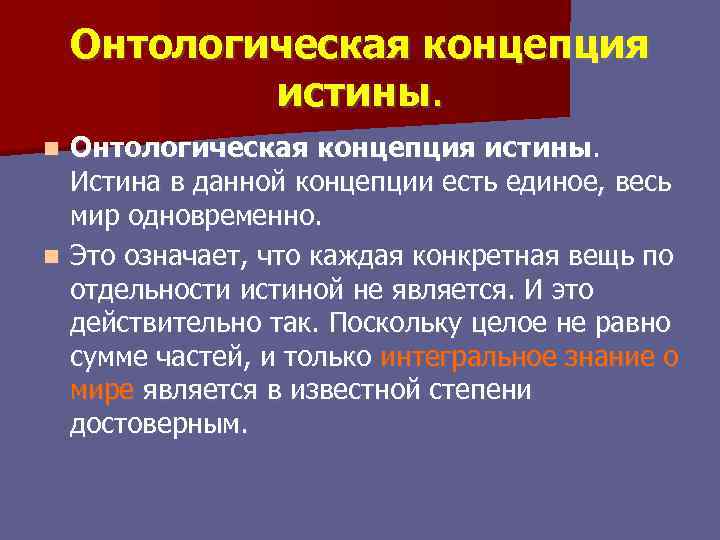 Онтологическая концепция истины.

Онтологическая концепция истины. Истина в данной концепции есть единое, весь мир одновременно.

Это означает, что каждая конкретная вещь по отдельности истиной не является. И это действительно так. Поскольку целое не равно сумме частей, и только интегральное знание о мире является в известной степени достоверным.